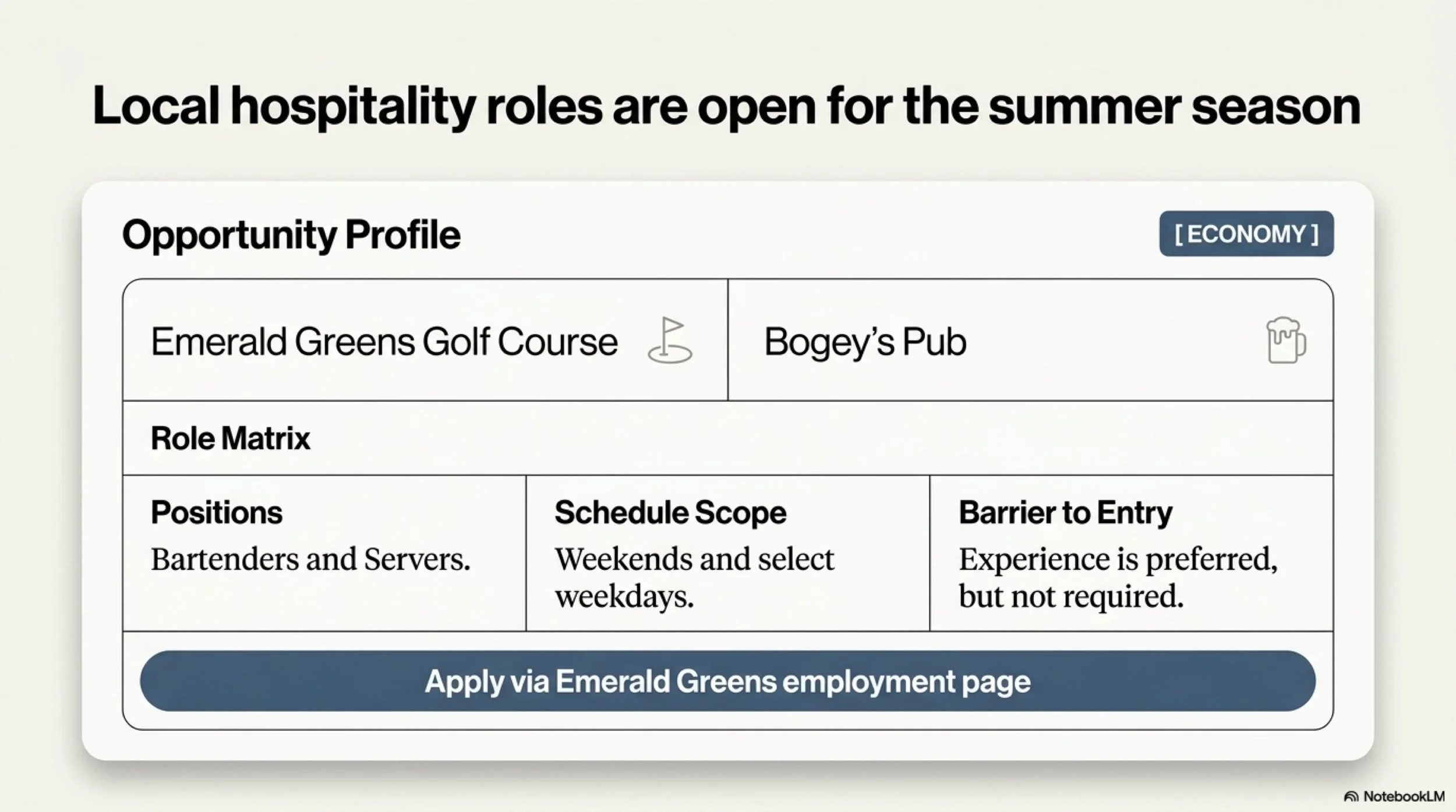 Local hospitality roles are open for the summer season

Opportunity Profile

[ ECONOMY ]

Emerald Greens Golf Course

Bogey's Pub

Role Matrix

Positions
Bartenders and Servers.

Schedule Scope
Weekends and select weekdays.

Barrier to Entry
Experience is preferred, but not required.

Apply via Emerald Greens employment page

NotebookLM